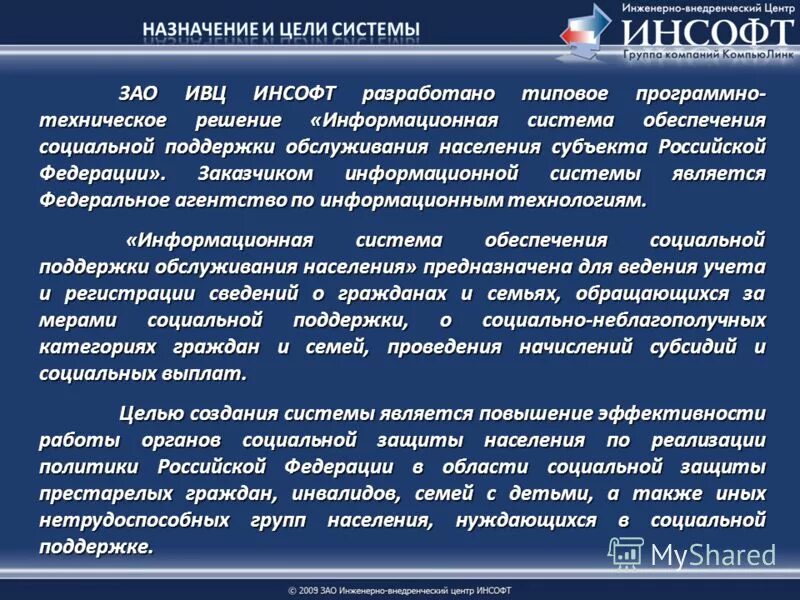 НАЗНАЧЕНИЕ И ЦЕЛИ СИСТЕМЫ

Инженерно-внедренческий Центр
ИНСОФТ
Группа компаний КомпьюЛинк

ЗАО ИВЦ ИНСОФТ разработано типовое программно-техническое решение «Информационная система обеспечения социальной поддержки обслуживания населения субъекта Российской Федерации». Заказчиком информационной системы является Федеральное агентство по информационным технологиям.

«Информационная система обеспечения социальной поддержки обслуживания населения» предназначена для ведения учета и регистрации сведений о гражданах и семьях, обращающихся за мерами социальной поддержки, о социально-неблагополучных категориях граждан и семей, проведения начислений субсидий и социальных выплат.

Целью создания системы является повышение эффективности работы органов социальной защиты населения по реализации политики Российской Федерации в области социальной защиты престарелых граждан, инвалидов, семей с детьми, а также иных нетрудоспособных групп населения, нуждающихся в социальной поддержке.

MyShared

© 2009 ЗАО Инженерно-внедренческий центр ИНСОФТ